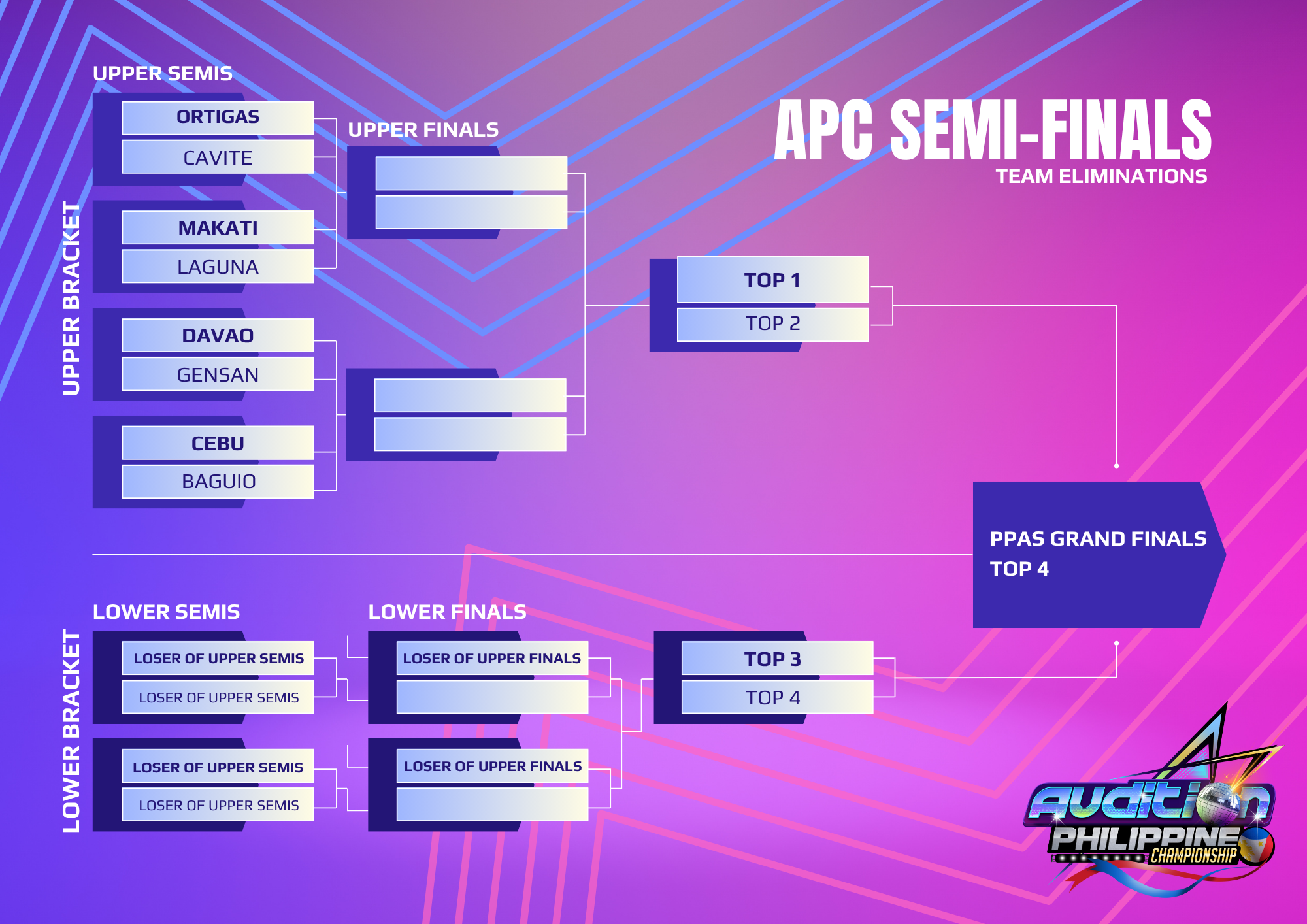 APC SEMI-FINALS
TEAM ELIMINATIONS

UPPER BRACKET

UPPER SEMIS

ORTIGAS
CAVITE

MAKATI
LAGUNA

DAVAO
GENSAN

CEBU
BAGUIO

UPPER FINALS

TOP 1
TOP 2

PPAS GRAND FINALS
TOP 4

LOWER BRACKET

LOWER SEMIS

LOSER OF UPPER SEMIS
LOSER OF UPPER SEMIS

LOSER OF UPPER SEMIS
LOSER OF UPPER SEMIS

LOWER FINALS

LOSER OF UPPER FINALS

LOSER OF UPPER FINALS

TOP 3
TOP 4

Audition
PHILIPPINE
CHAMPIONSHIP